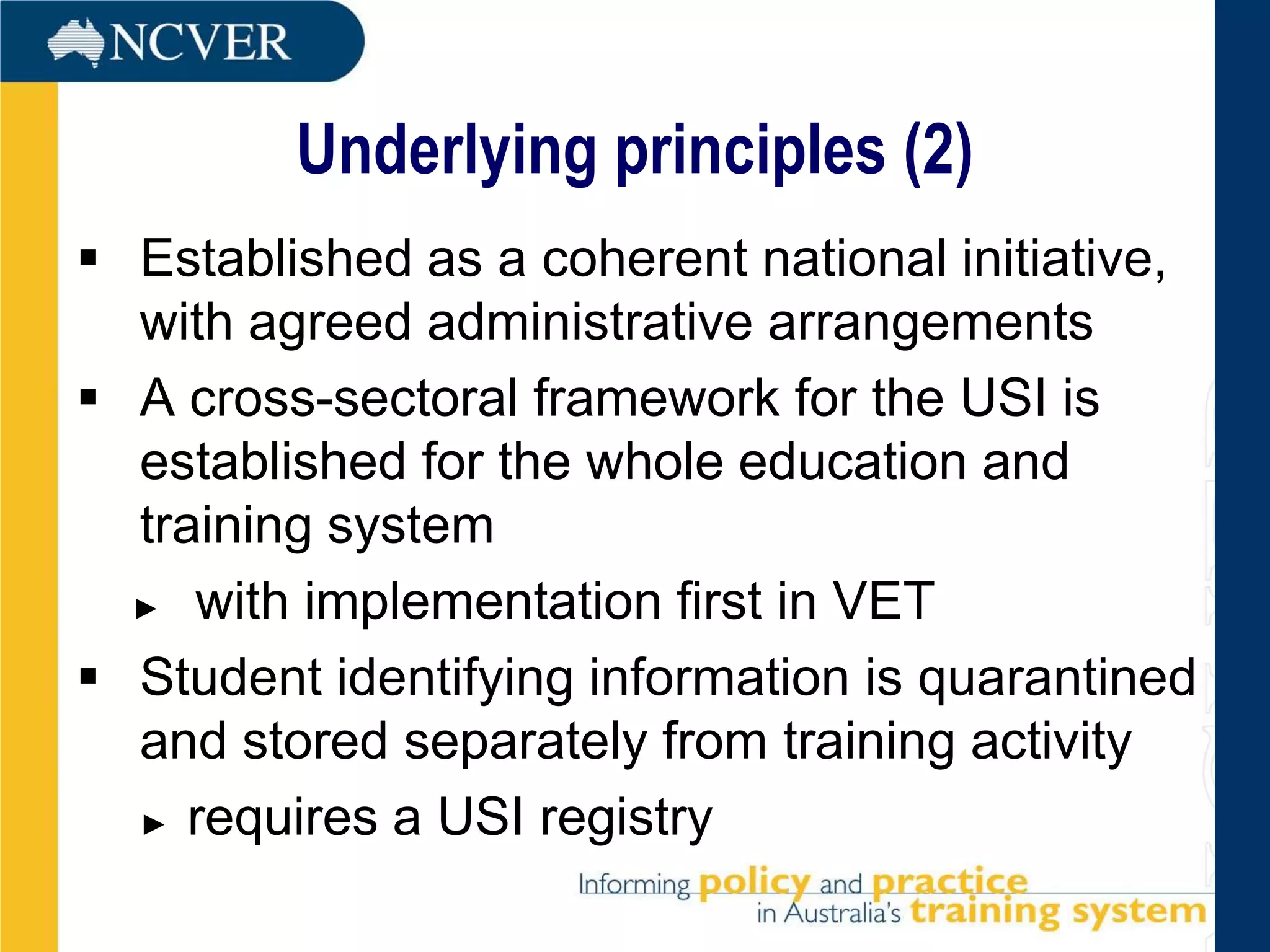 NCVER

Underlying principles (2)

▪ Established as a coherent national initiative, with agreed administrative arrangements

▪ A cross-sectoral framework for the USI is established for the whole education and training system

► with implementation first in VET

▪ Student identifying information is quarantined and stored separately from training activity

► requires a USI registry

Informing policy and practice in Australia's training system